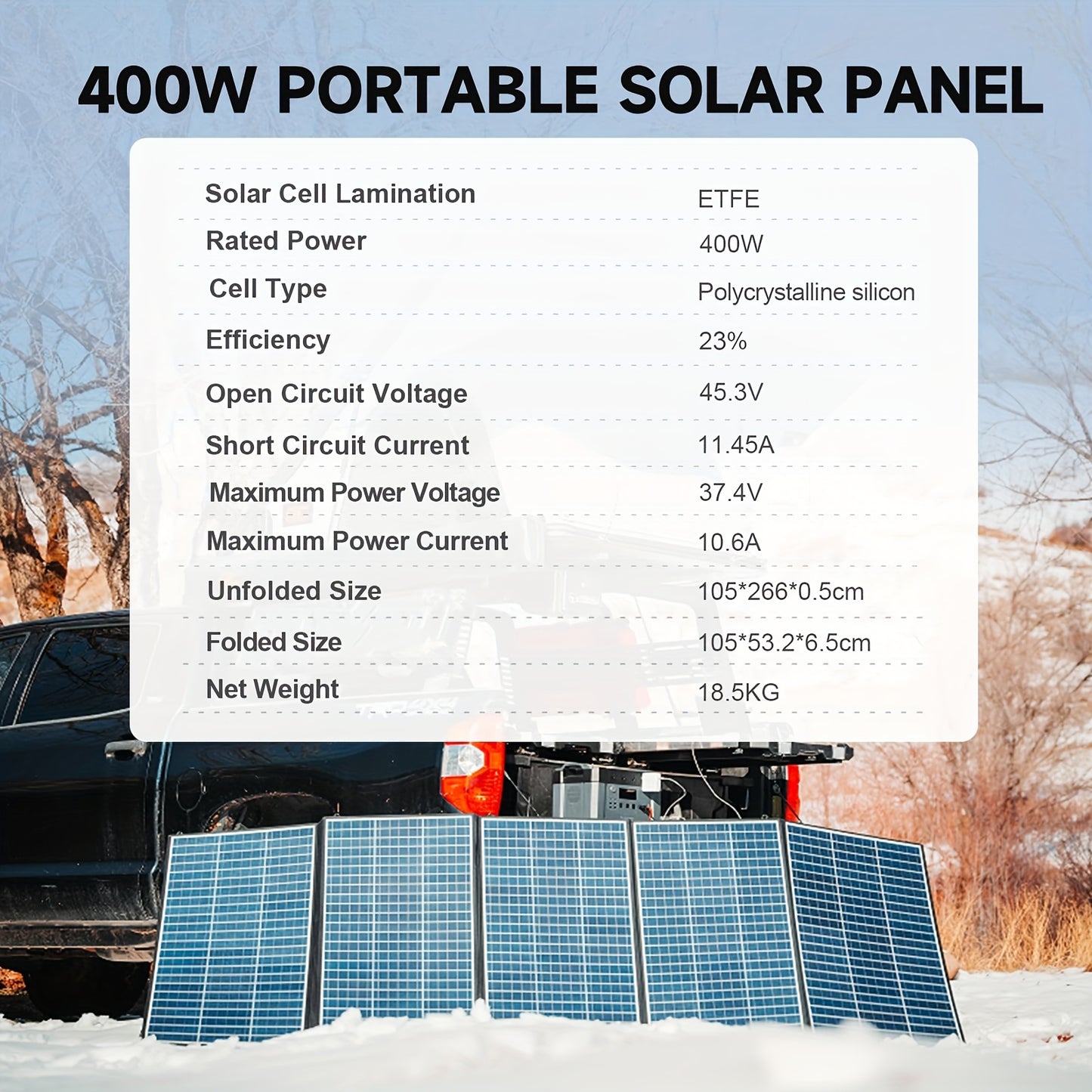 400W PORTABLE SOLAR PANEL

| | |
|---|---|
| Solar Cell Lamination | ETFE |
| Rated Power | 400W |
| Cell Type | Polycrystalline silicon |
| Efficiency | 23% |
| Open Circuit Voltage | 45.3V |
| Short Circuit Current | 11.45A |
| Maximum Power Voltage | 37.4V |
| Maximum Power Current | 10.6A |
| Unfolded Size | 105*266*0.5cm |
| Folded Size | 105*53.2*6.5cm |
| Net Weight | 18.5KG |